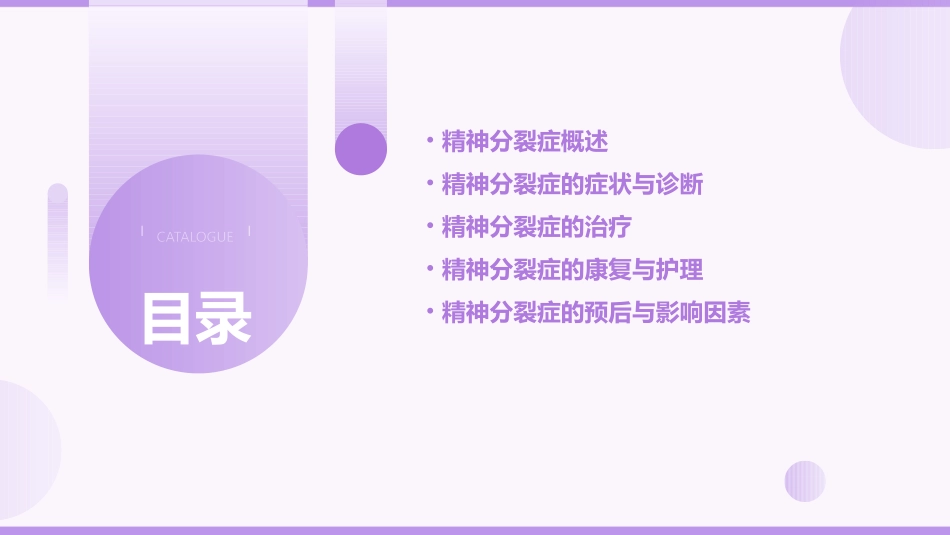 CATALOGUE

目录

• 精神分裂症概述
• 精神分裂症的症状与诊断
• 精神分裂症的治疗
• 精神分裂症的康复与护理
• 精神分裂症的预后与影响因素